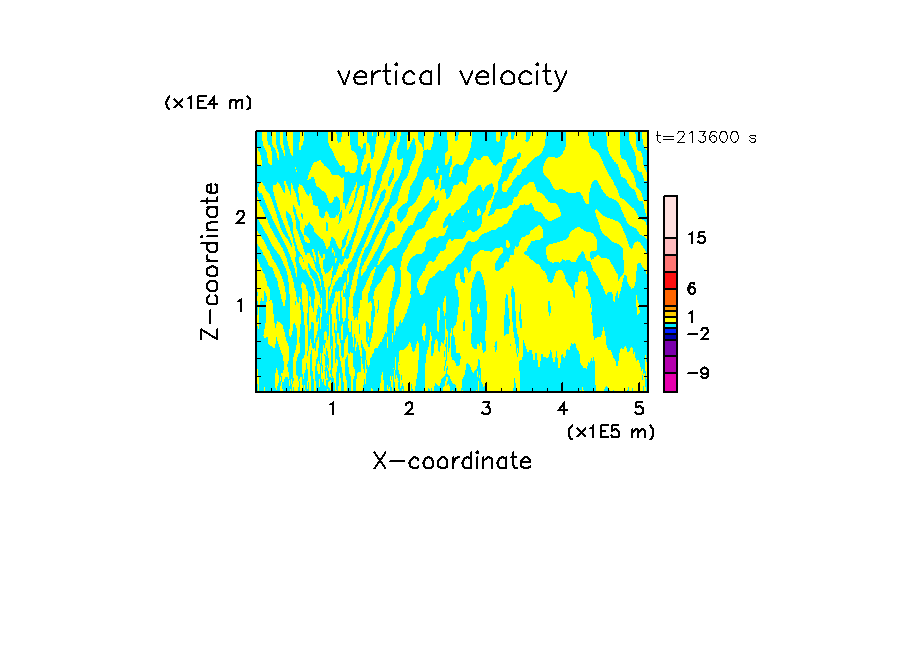 vertical velocity

(x1E4 m)

t=213600 s

Z-coordinate

2

1

15

6

1

−2

−9

1 2 3 4 5

(x1E5 m)

X-coordinate